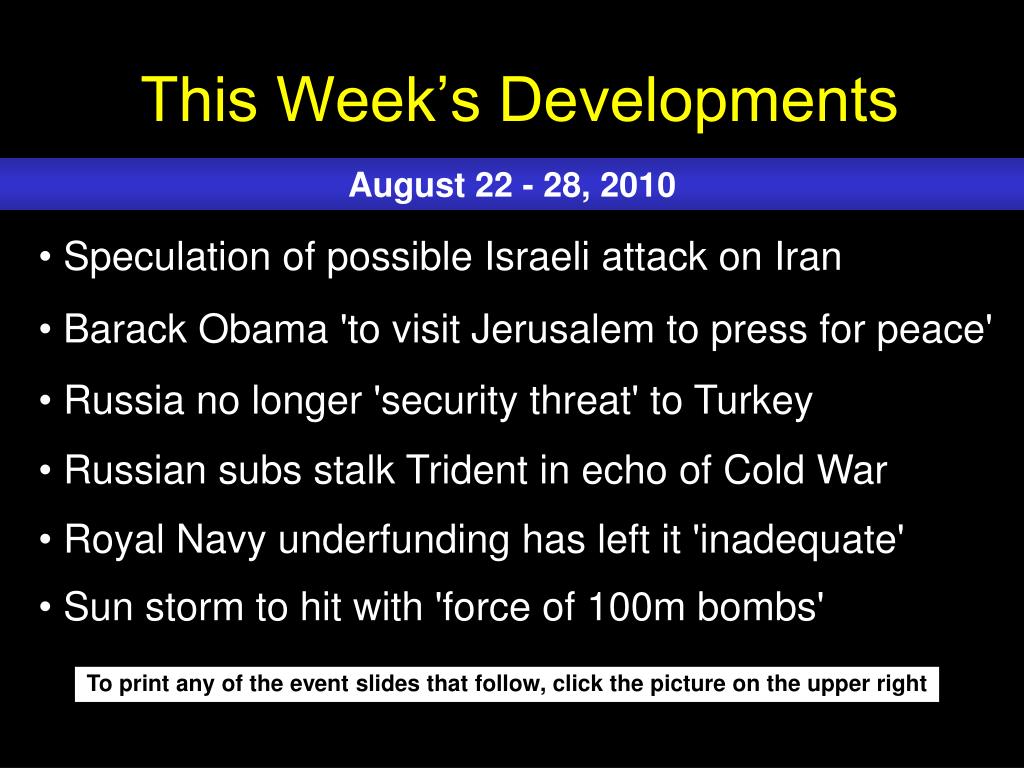 This Week's Developments

August 22 - 28, 2010

• Speculation of possible Israeli attack on Iran

• Barack Obama 'to visit Jerusalem to press for peace'

• Russia no longer 'security threat' to Turkey

• Russian subs stalk Trident in echo of Cold War

• Royal Navy underfunding has left it 'inadequate'

• Sun storm to hit with 'force of 100m bombs'

To print any of the event slides that follow, click the picture on the upper right